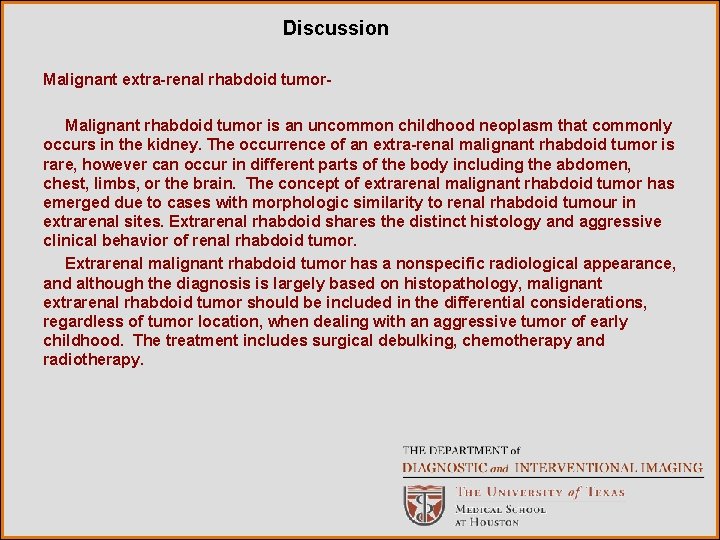 Discussion

Malignant extra-renal rhabdoid tumor-

Malignant rhabdoid tumor is an uncommon childhood neoplasm that commonly occurs in the kidney. The occurrence of an extra-renal malignant rhabdoid tumor is rare, however can occur in different parts of the body including the abdomen, chest, limbs, or the brain. The concept of extrarenal malignant rhabdoid tumor has emerged due to cases with morphologic similarity to renal rhabdoid tumour in extrarenal sites. Extrarenal rhabdoid shares the distinct histology and aggressive clinical behavior of renal rhabdoid tumor.

Extrarenal malignant rhabdoid tumor has a nonspecific radiological appearance, and although the diagnosis is largely based on histopathology, malignant extrarenal rhabdoid tumor should be included in the differential considerations, regardless of tumor location, when dealing with an aggressive tumor of early childhood. The treatment includes surgical debulking, chemotherapy and radiotherapy.

THE DEPARTMENT of
DIAGNOSTIC and INTERVENTIONAL IMAGING
THE UNIVERSITY of TEXAS
MEDICAL SCHOOL
AT HOUSTON